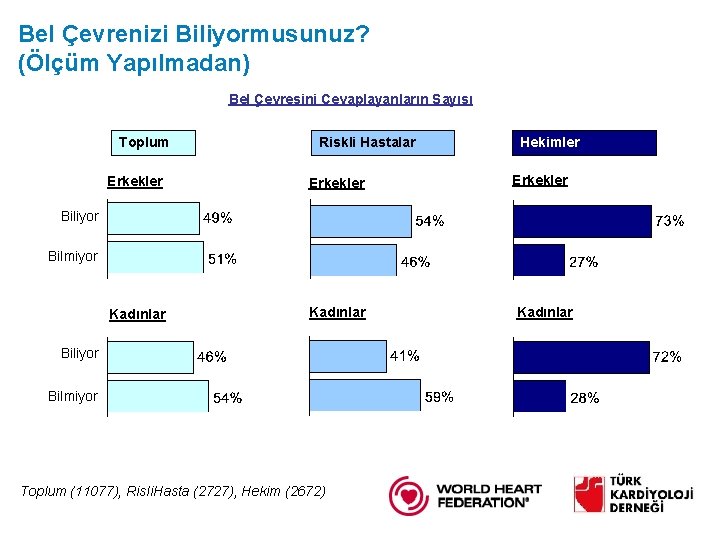 Bel Çevrenizi Biliyormusunuz?
(Ölçüm Yapılmadan)

Bel Çevresini Cevaplayanların Sayısı

Toplum

Erkekler

Biliyor 49%

Bilmiyor 51%

Kadınlar

Biliyor 46%

Bilmiyor 54%

Riskli Hastalar

Erkekler

54%

46%

Kadınlar

41%

59%

Hekimler

Erkekler

73%

27%

Kadınlar

72%

28%

Toplum (11077), RisliHasta (2727), Hekim (2672)

WORLD HEART FEDERATION®

TÜRK KARDİYOLOJİ DERNEĞİ